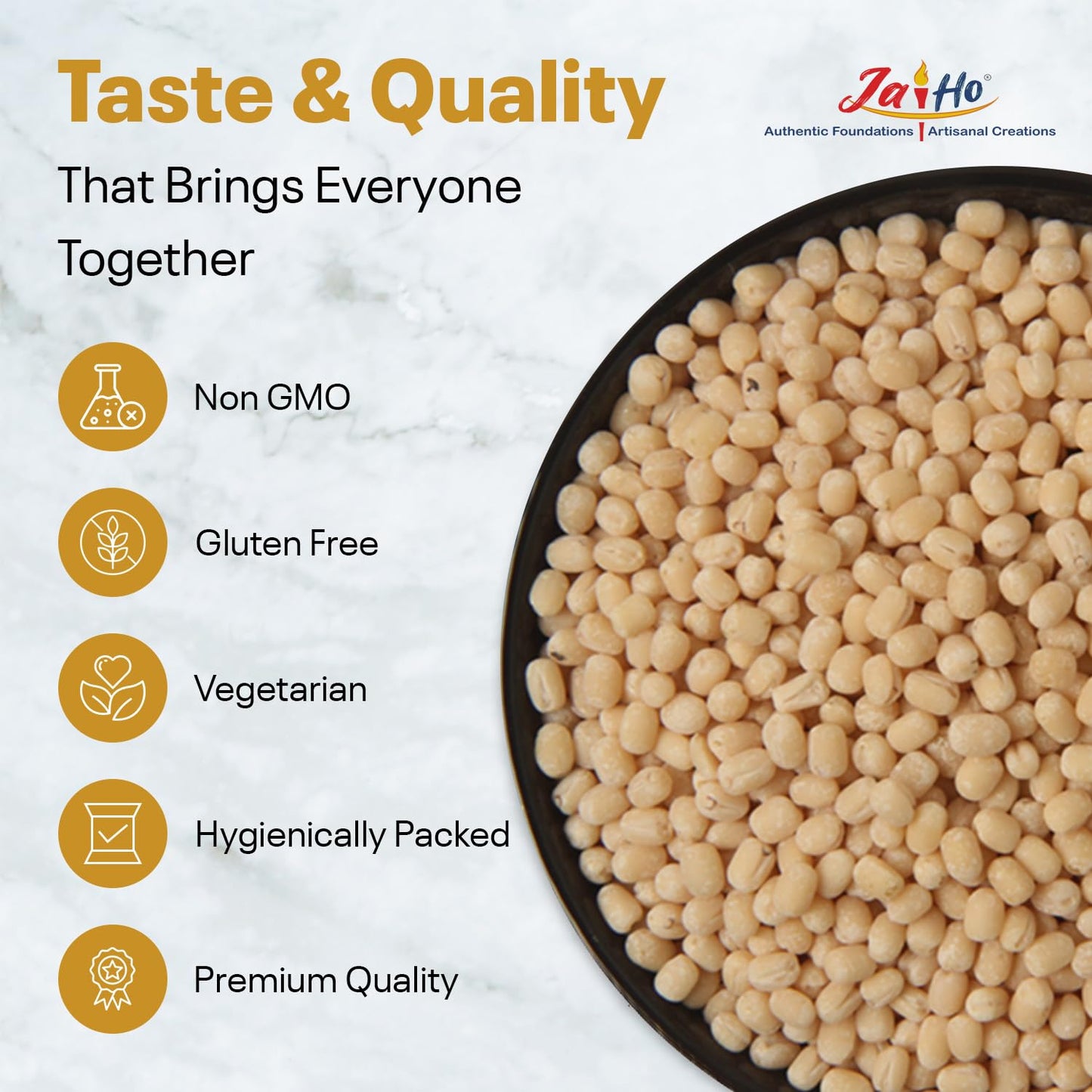 Taste & Quality
That Brings Everyone Together

JaiHo®
Authentic Foundations | Artisanal Creations

Non GMO

Gluten Free

Vegetarian

Hygienically Packed

Premium Quality